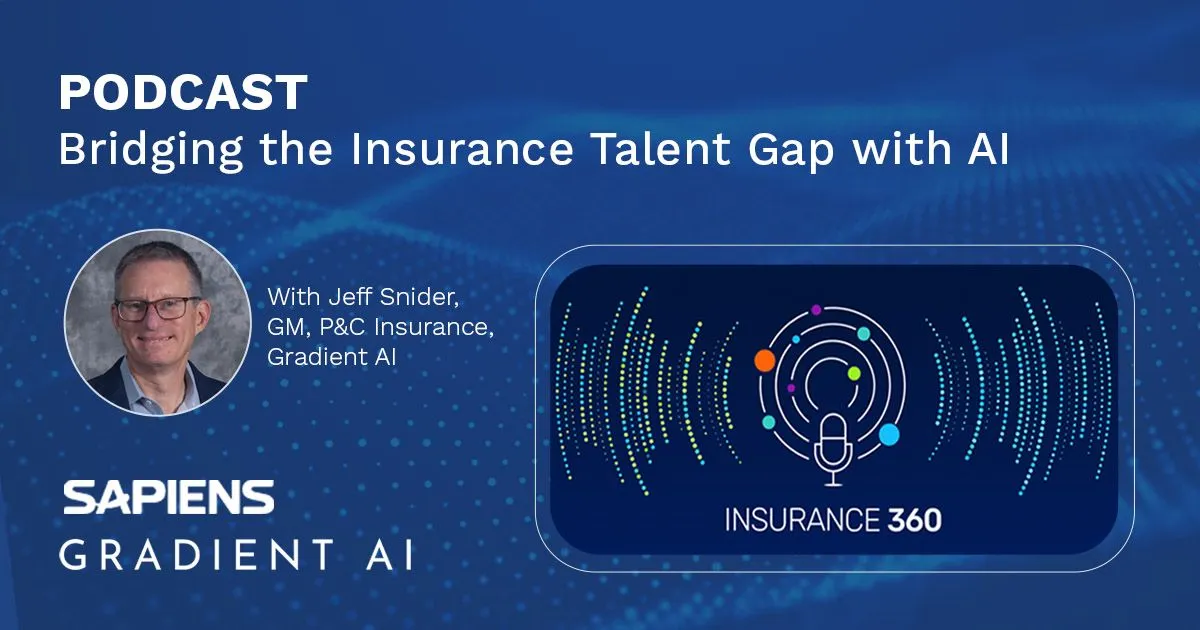 PODCAST
Bridging the Insurance Talent Gap with AI

With Jeff Snider, GM, P&C Insurance, Gradient AI

INSURANCE 360

SAPIENS
GRADIENT AI